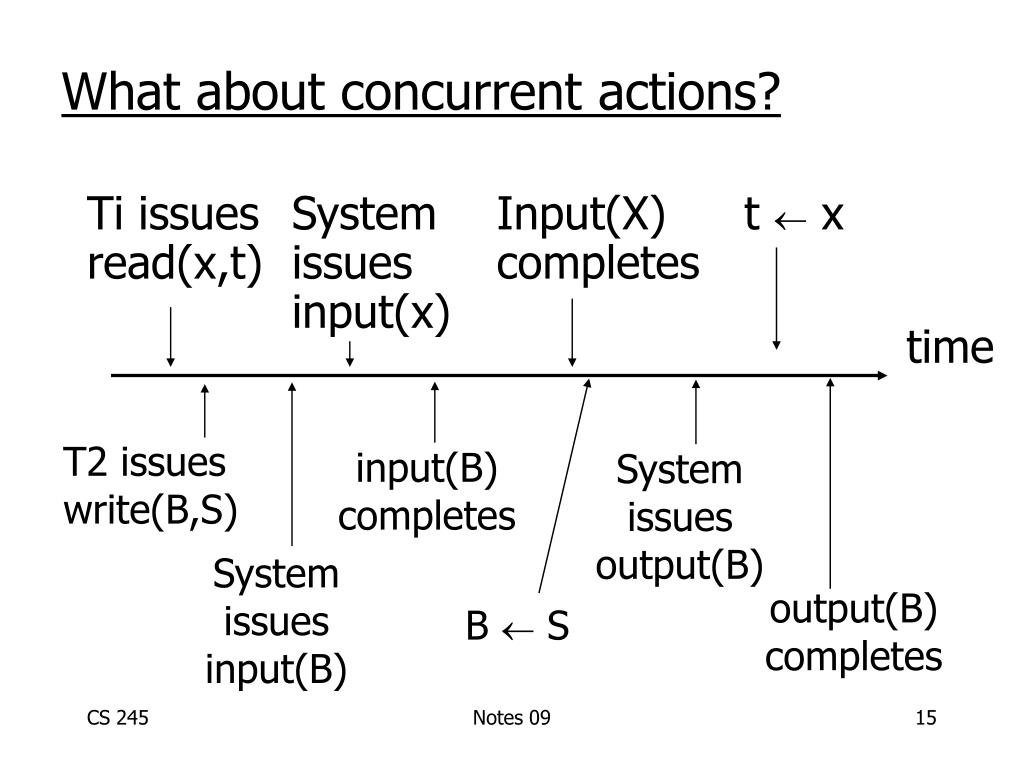 What about concurrent actions?

Ti issues read(x,t)

System issues input(x)

Input(X) completes

$t \leftarrow x$

time

T2 issues write(B,S)

System issues input(B)

input(B) completes

$B \leftarrow S$

System issues output(B)

output(B) completes

CS 245

Notes 09

15